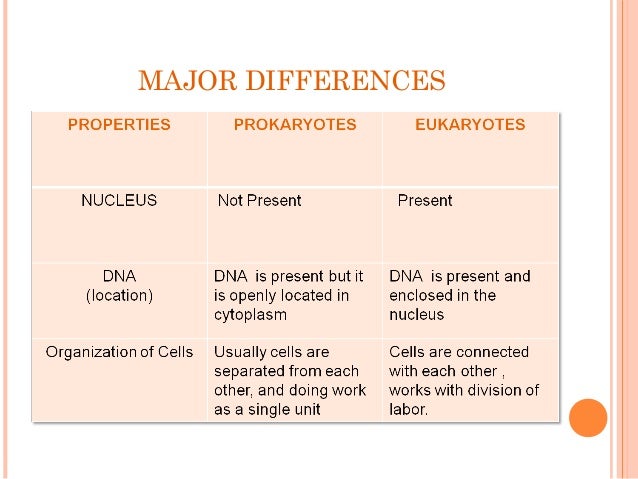 MAJOR DIFFERENCES

| PROPERTIES | PROKARYOTES | EUKARYOTES |
|---|---|---|
| NUCLEUS | Not Present | Present |
| DNA (location) | DNA is present but it is openly located in cytoplasm | DNA is present and enclosed in the nucleus |
| Organization of Cells | Usually cells are separated from each other, and doing work as a single unit | Cells are connected with each other , works with division of labor. |